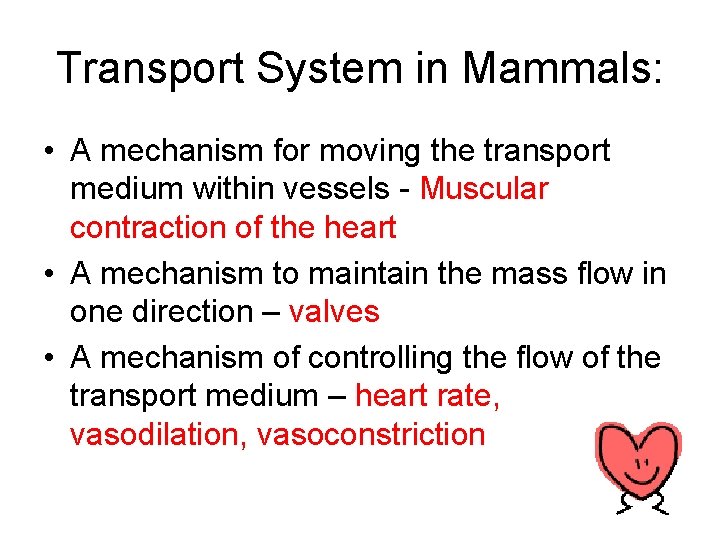 Transport System in Mammals:

• A mechanism for moving the transport medium within vessels - Muscular contraction of the heart

• A mechanism to maintain the mass flow in one direction – valves

• A mechanism of controlling the flow of the transport medium – heart rate, vasodilation, vasoconstriction